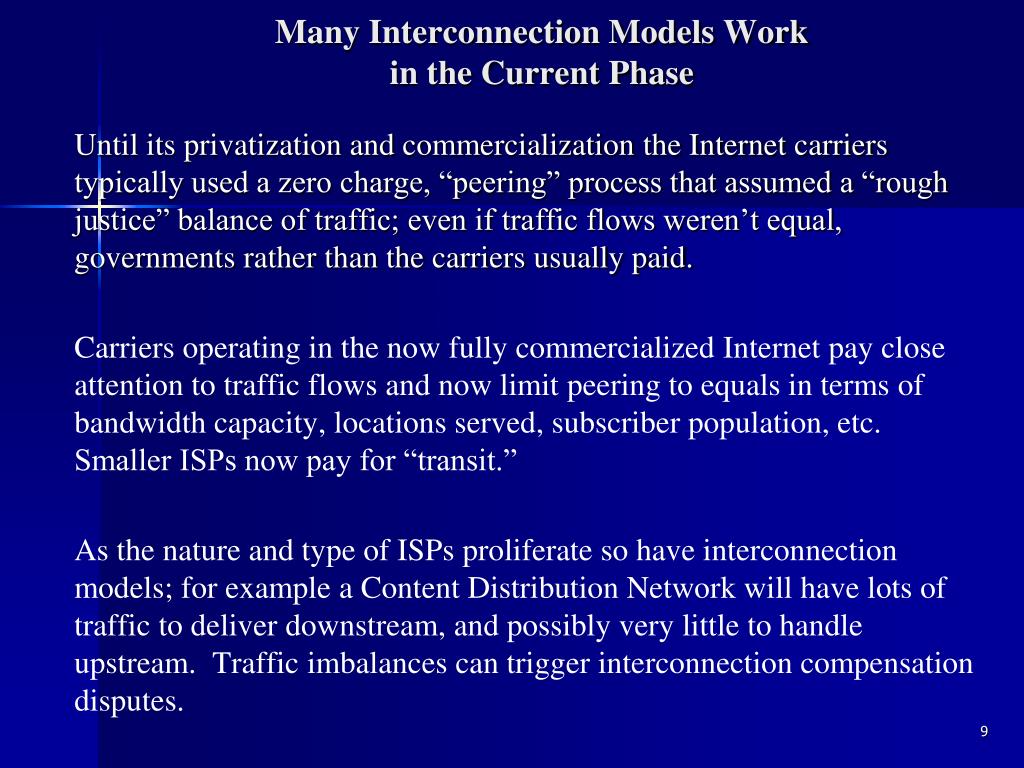 Many Interconnection Models Work
in the Current Phase

Until its privatization and commercialization the Internet carriers typically used a zero charge, “peering” process that assumed a “rough justice” balance of traffic; even if traffic flows weren’t equal, governments rather than the carriers usually paid.

Carriers operating in the now fully commercialized Internet pay close attention to traffic flows and now limit peering to equals in terms of bandwidth capacity, locations served, subscriber population, etc. Smaller ISPs now pay for “transit.”

As the nature and type of ISPs proliferate so have interconnection models; for example a Content Distribution Network will have lots of traffic to deliver downstream, and possibly very little to handle upstream.  Traffic imbalances can trigger interconnection compensation disputes.

9